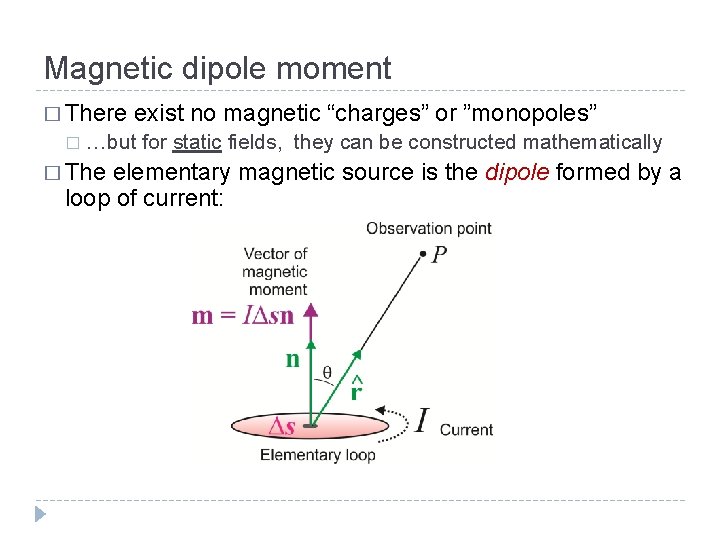 Magnetic dipole moment

□ There exist no magnetic “charges” or ”monopoles”

□ …but for static fields, they can be constructed mathematically

□ The elementary magnetic source is the dipole formed by a loop of current:

Observation point

$P$

Vector of magnetic moment

$\mathbf{m} = I\Delta s\mathbf{n}$

$\mathbf{n}$

$\theta$

$\hat{\mathbf{r}}$

$\Delta s$

$I$ Current

Elementary loop